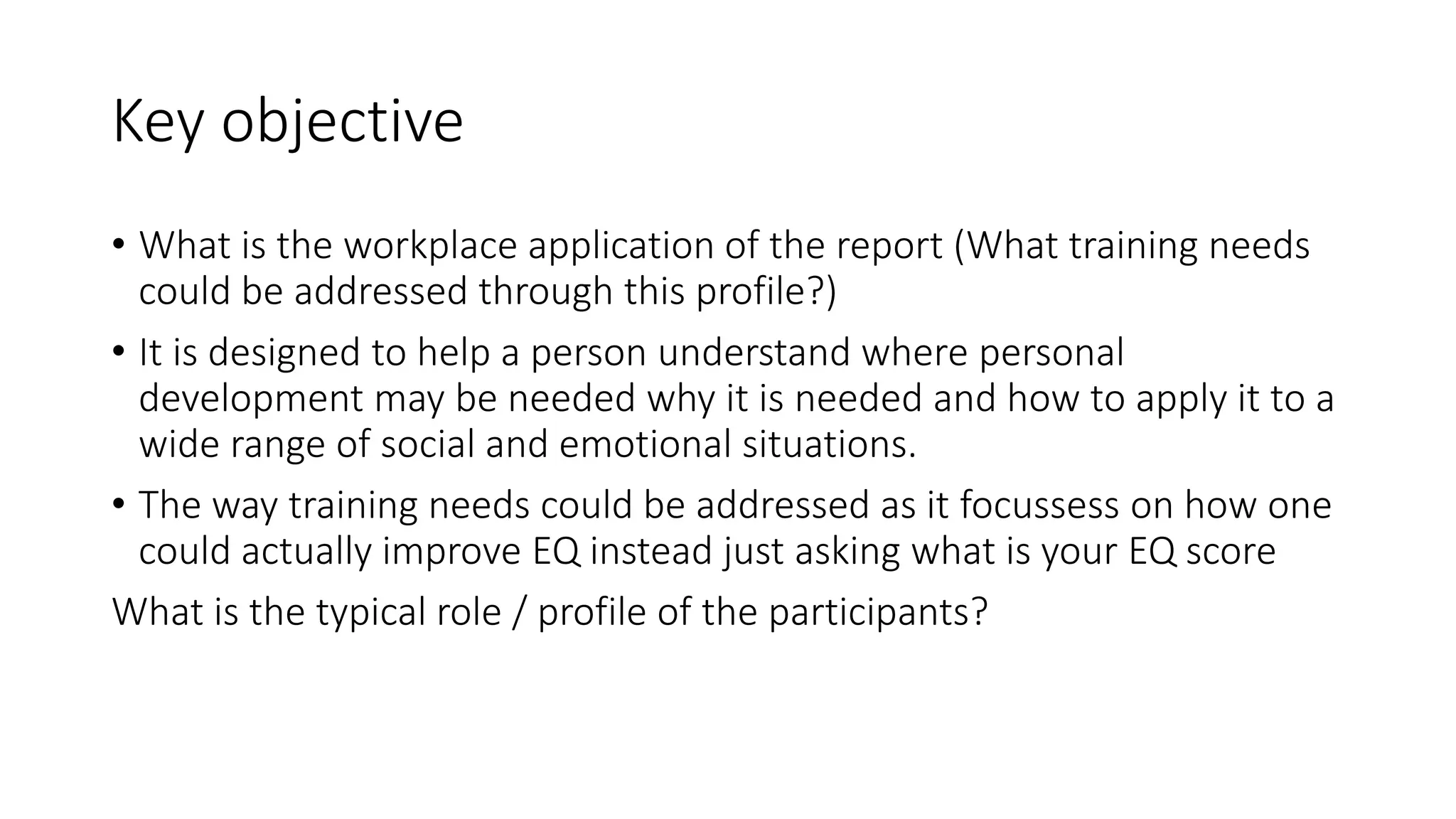 Key objective

• What is the workplace application of the report (What training needs could be addressed through this profile?)

• It is designed to help a person understand where personal development may be needed why it is needed and how to apply it to a wide range of social and emotional situations.

• The way training needs could be addressed as it focussess on how one could actually improve EQ instead just asking what is your EQ score

What is the typical role / profile of the participants?